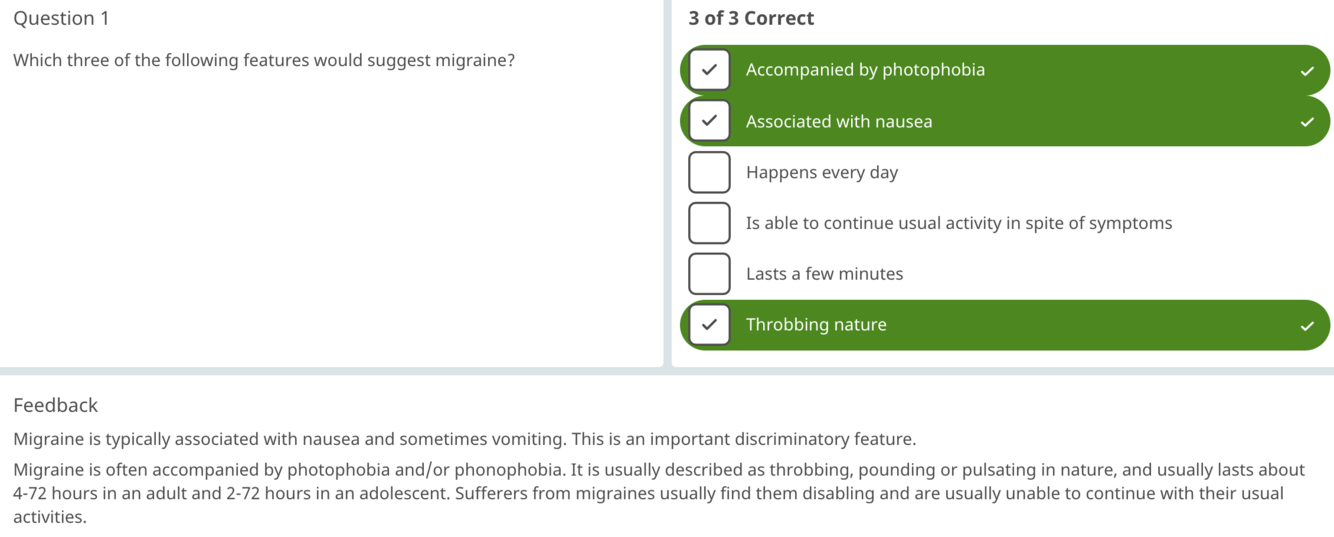 Question 1

Which three of the following features would suggest migraine?

3 of 3 Correct

Accompanied by photophobia

Associated with nausea

Happens every day

Is able to continue usual activity in spite of symptoms

Lasts a few minutes

Throbbing nature

Feedback

Migraine is typically associated with nausea and sometimes vomiting. This is an important discriminatory feature.

Migraine is often accompanied by photophobia and/or phonophobia. It is usually described as throbbing, pounding or pulsating in nature, and usually lasts about 4-72 hours in an adult and 2-72 hours in an adolescent. Sufferers from migraines usually find them disabling and are usually unable to continue with their usual activities.